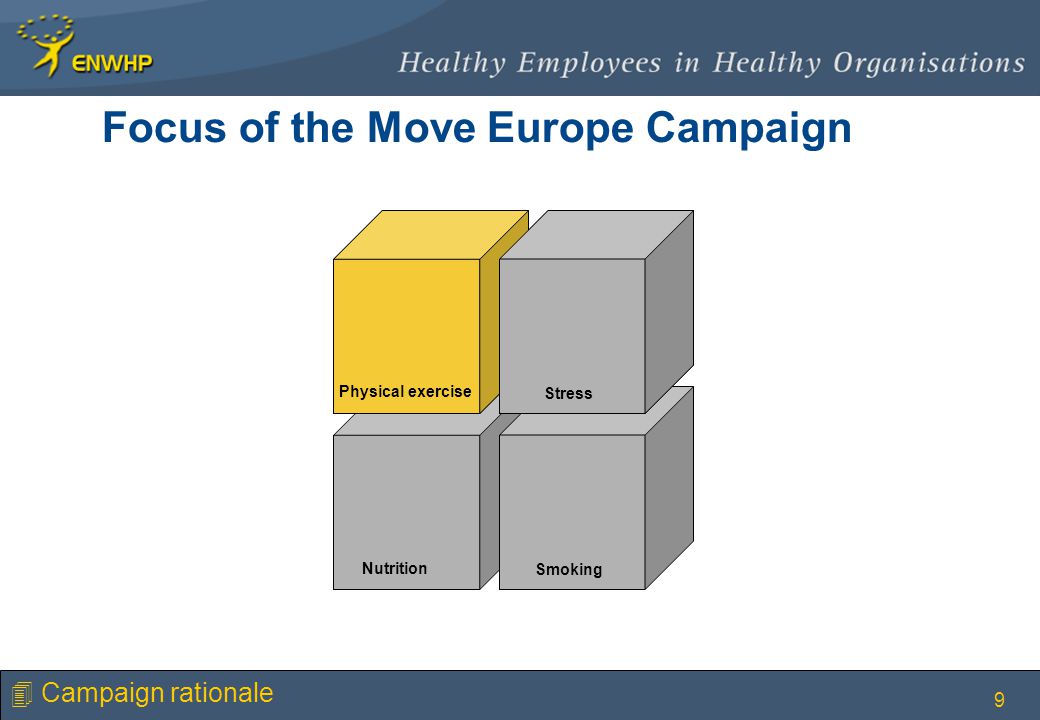 ENWHP

Healthy Employees in Healthy Organisations

Focus of the Move Europe Campaign

Physical exercise

Stress

Nutrition

Smoking

Campaign rationale

9